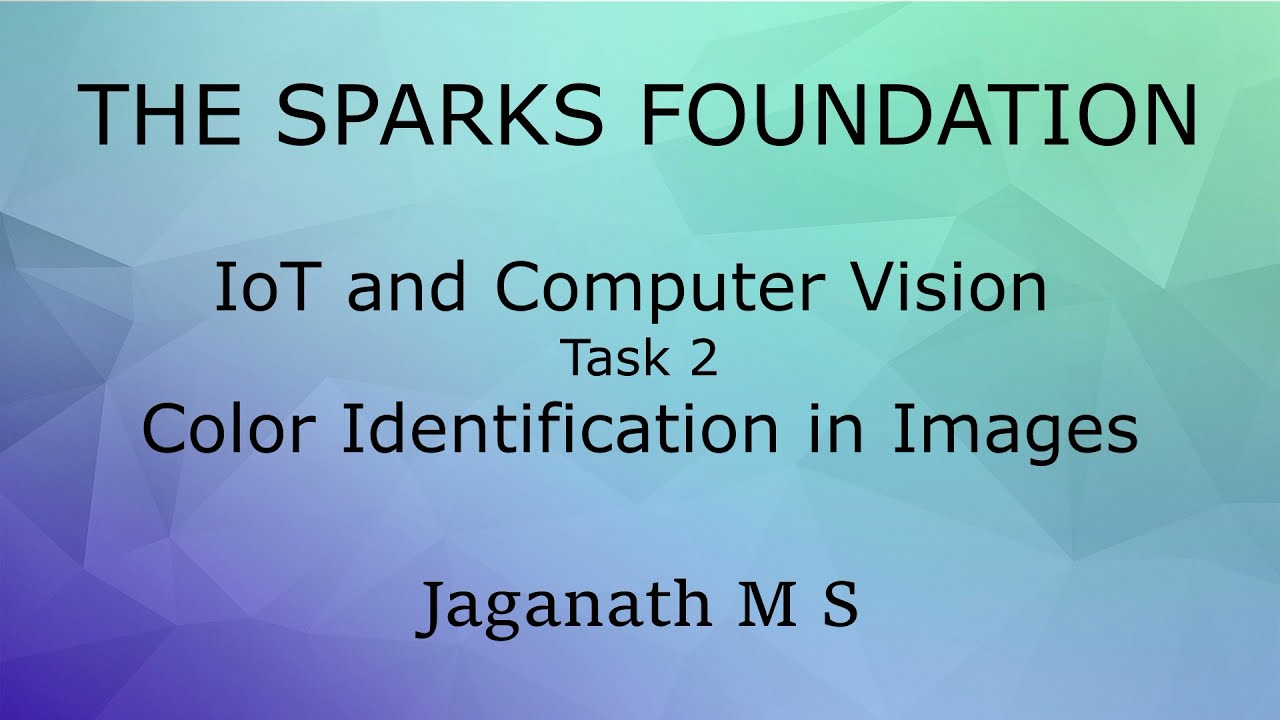 THE SPARKS FOUNDATION

IoT and Computer Vision
Task 2
Color Identification in Images

Jaganath M S